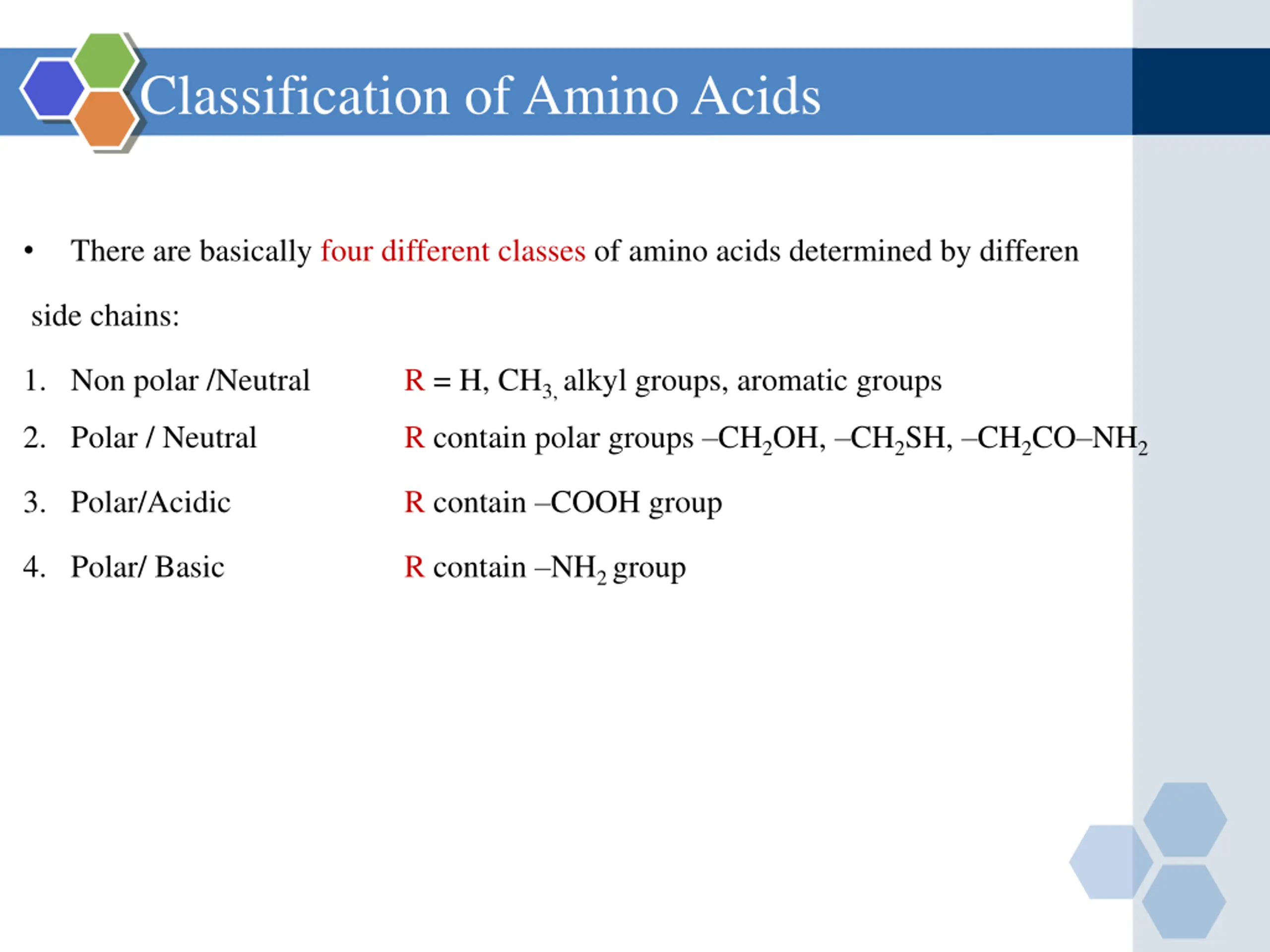 Classification of Amino Acids

• There are basically four different classes of amino acids determined by differen side chains:

1. Non polar /Neutral R = H, $CH_{3,}$ alkyl groups, aromatic groups
2. Polar / Neutral R contain polar groups $–CH_2OH$, $–CH_2SH$, $–CH_2CO–NH_2$
3. Polar/Acidic R contain –COOH group
4. Polar/ Basic R contain $–NH_2$ group